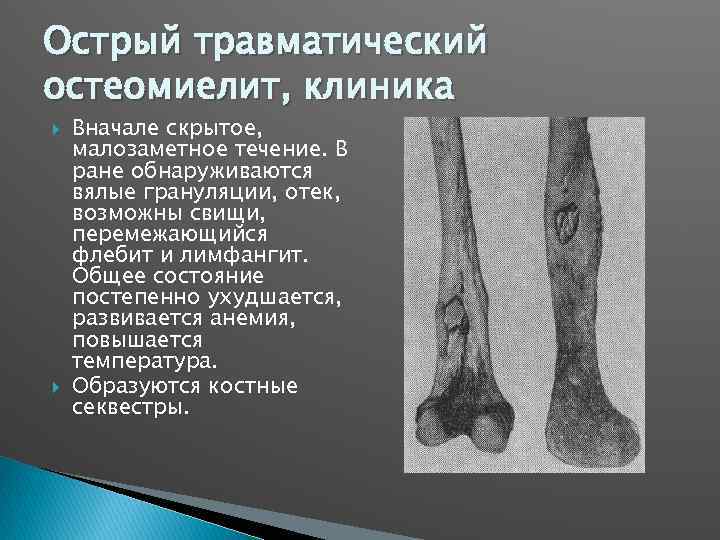 Острый травматический остеомиелит, клиника

Вначале скрытое, малозаметное течение. В ране обнаруживаются вялые грануляции, отек, возможны свищи, перемежающийся флебит и лимфангит. Общее состояние постепенно ухудшается, развивается анемия, повышается температура.

Образуются костные секвестры.